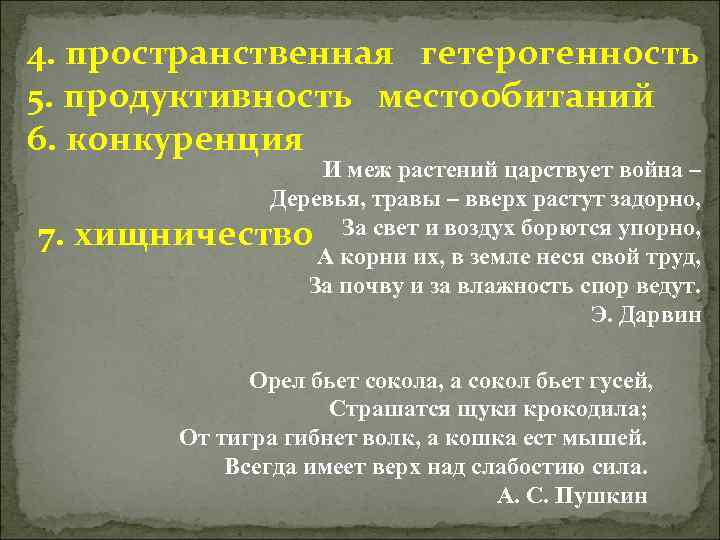 4. пространственная гетерогенность
5. продуктивность местообитаний
6. конкуренция

И меж растений царствует война –
Деревья, травы – вверх растут задорно,
За свет и воздух борются упорно,
А корни их, в земле неся свой труд,
За почву и за влажность спор ведут.
Э. Дарвин

7. хищничество

Орел бьет сокола, а сокол бьет гусей,
Страшатся щуки крокодила;
От тигра гибнет волк, а кошка ест мышей.
Всегда имеет верх над слабостию сила.
А. С. Пушкин